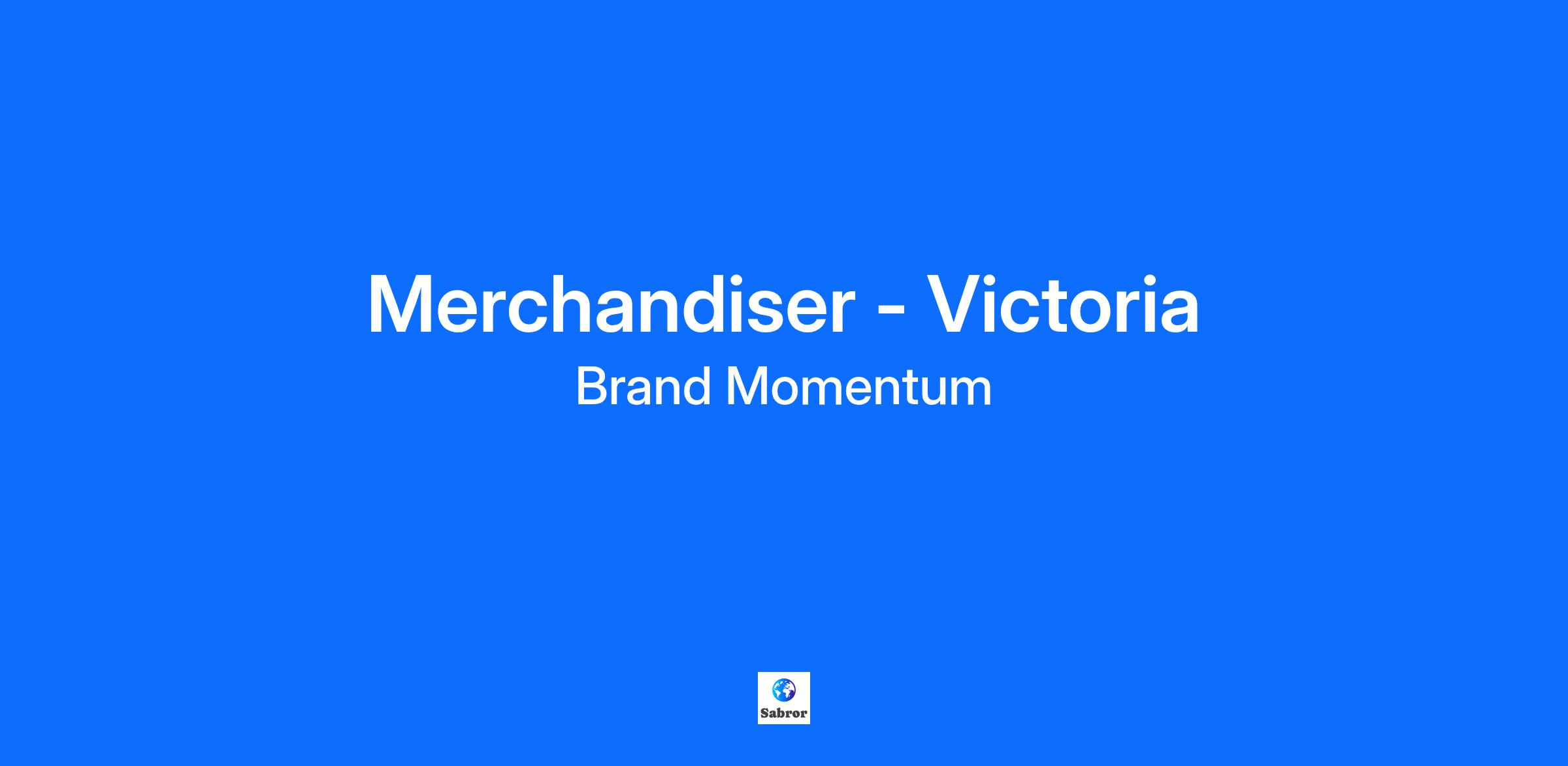 Merchandiser - Victoria

Brand Momentum

Sabror